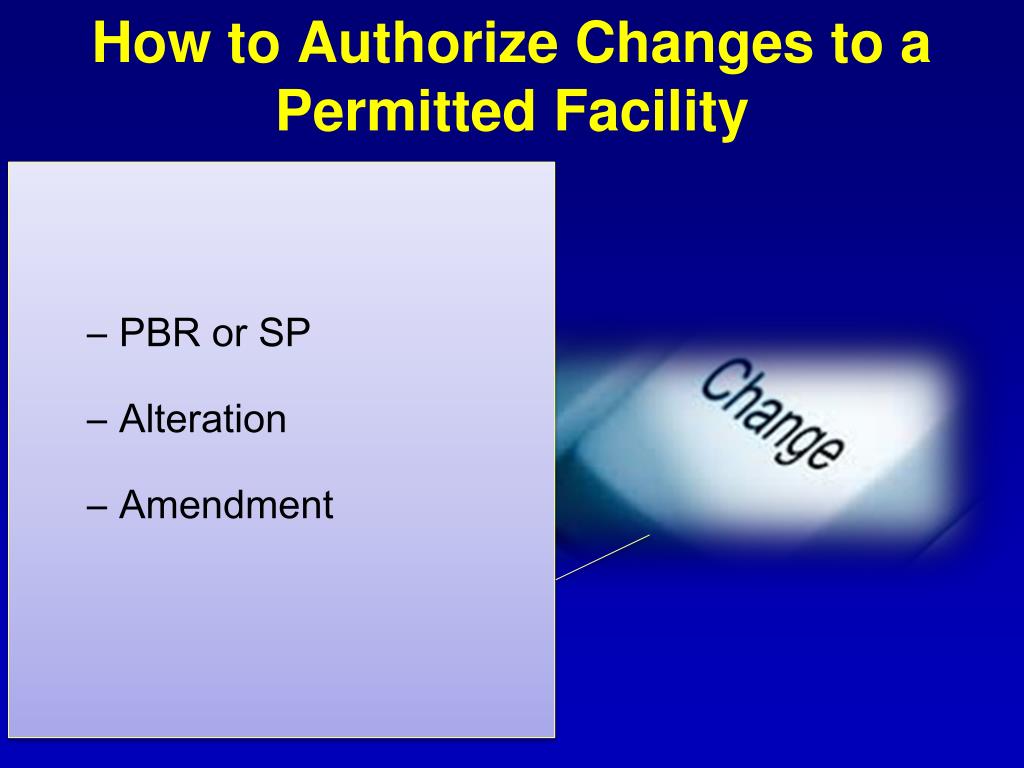 How to Authorize Changes to a Permitted Facility

– PBR or SP

– Alteration

– Amendment

Change